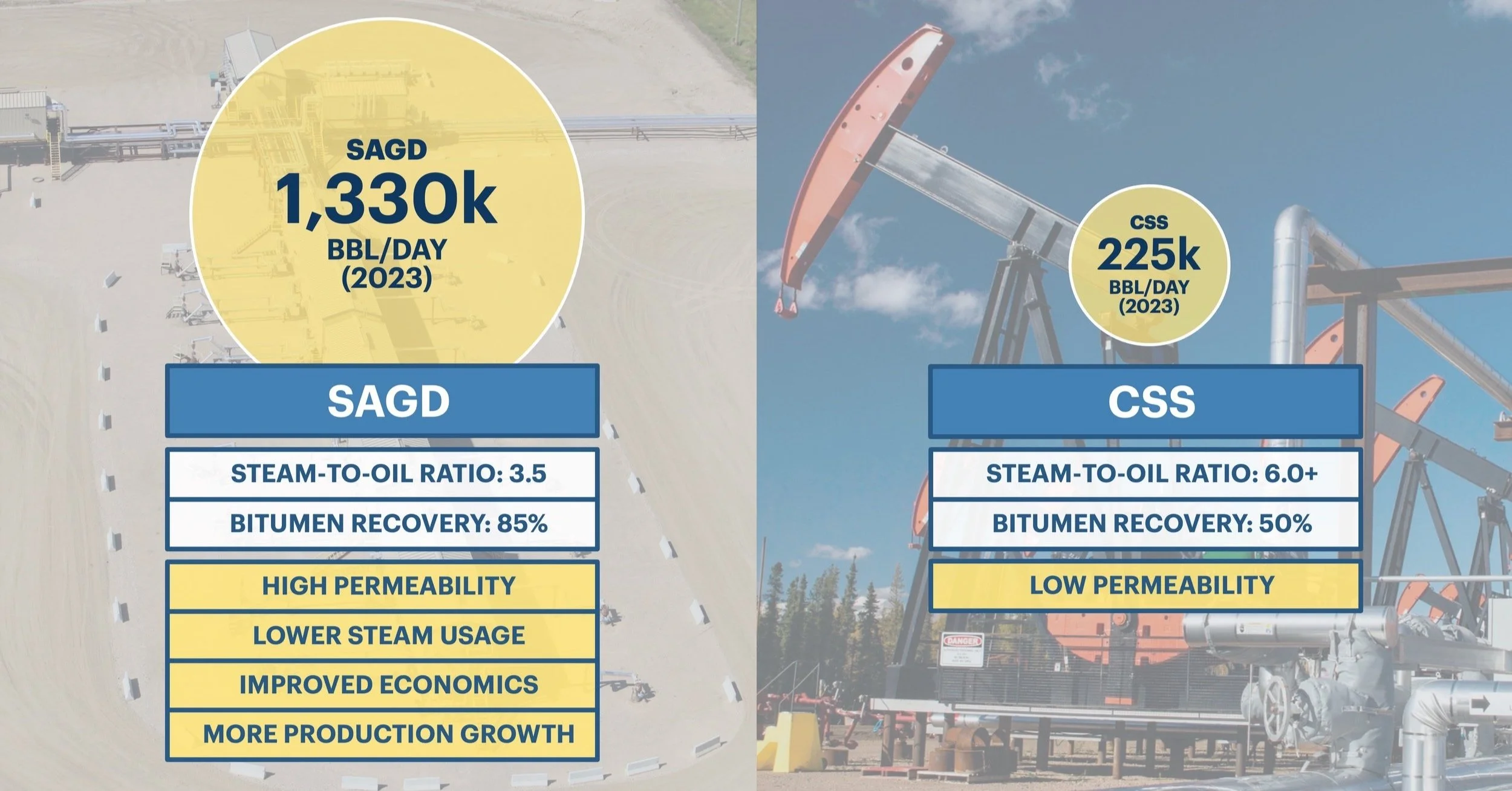 SAGD
1,330k
BBL/DAY
(2023)

SAGD

STEAM-TO-OIL RATIO: 3.5

BITUMEN RECOVERY: 85%

HIGH PERMEABILITY

LOWER STEAM USAGE

IMPROVED ECONOMICS

MORE PRODUCTION GROWTH

CSS
225k
BBL/DAY
(2023)

CSS

STEAM-TO-OIL RATIO: 6.0+

BITUMEN RECOVERY: 50%

LOW PERMEABILITY

DANGER